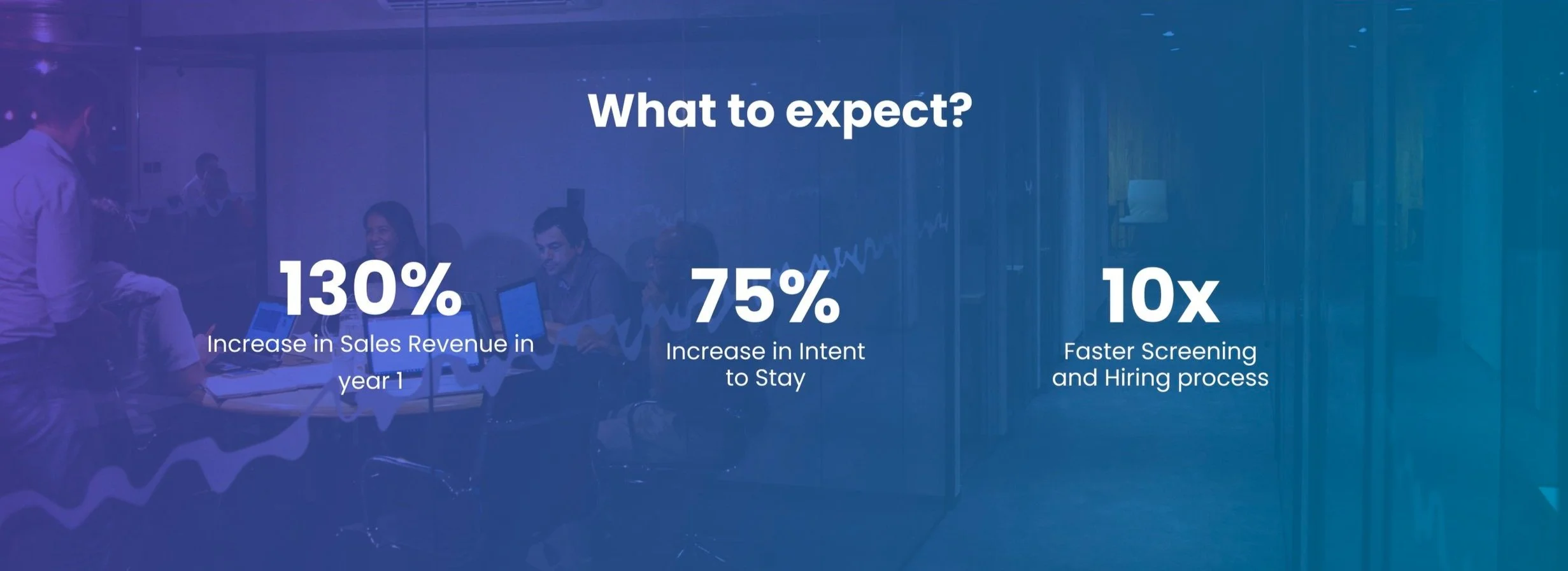 What to expect?

130%
Increase in Sales Revenue in year 1

75%
Increase in Intent to Stay

10x
Faster Screening and Hiring process